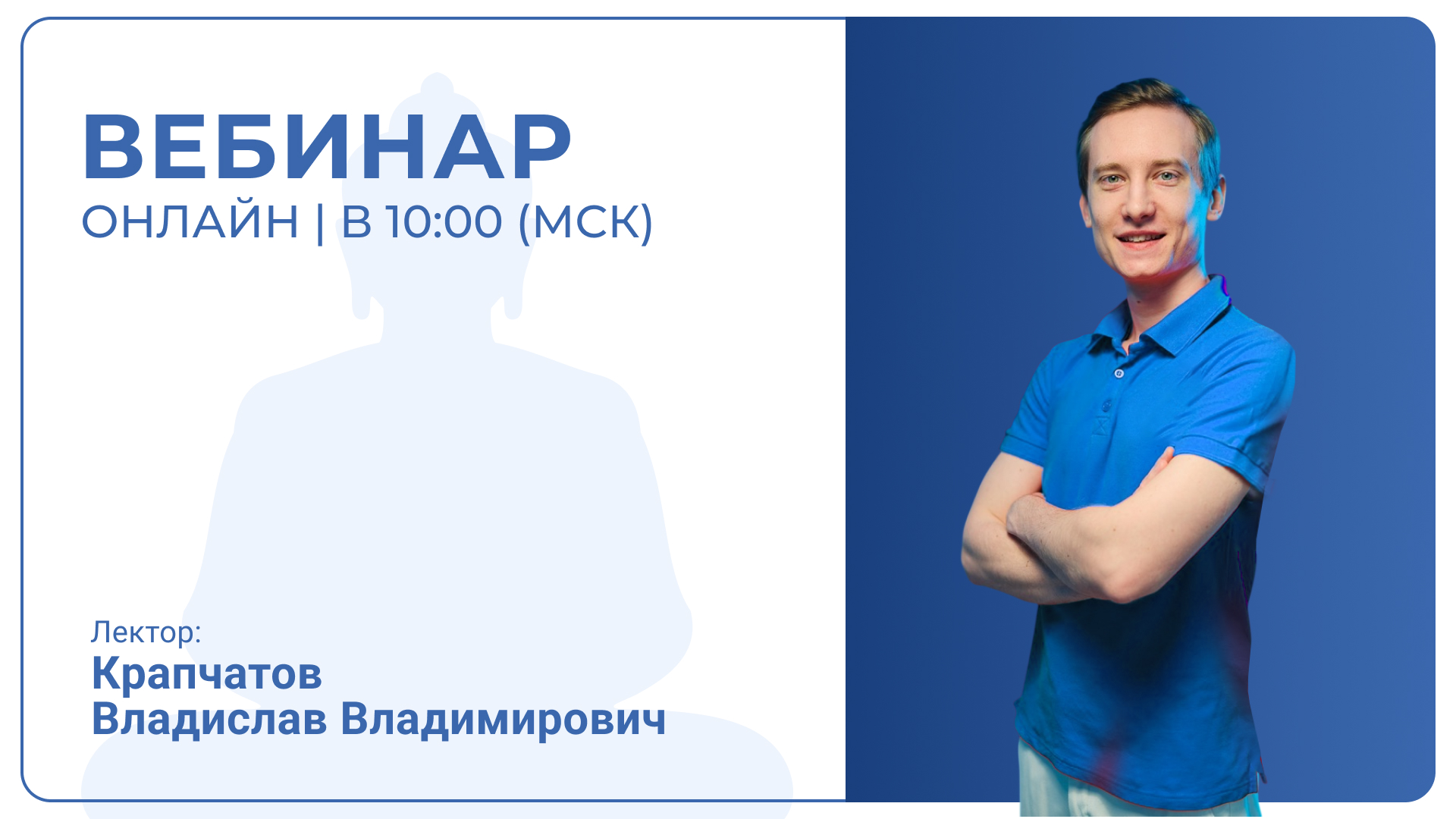 ВЕБИНАР
ОНЛАЙН | В 10:00 (МСК)

Лектор:
Крапчатов
Владислав Владимирович